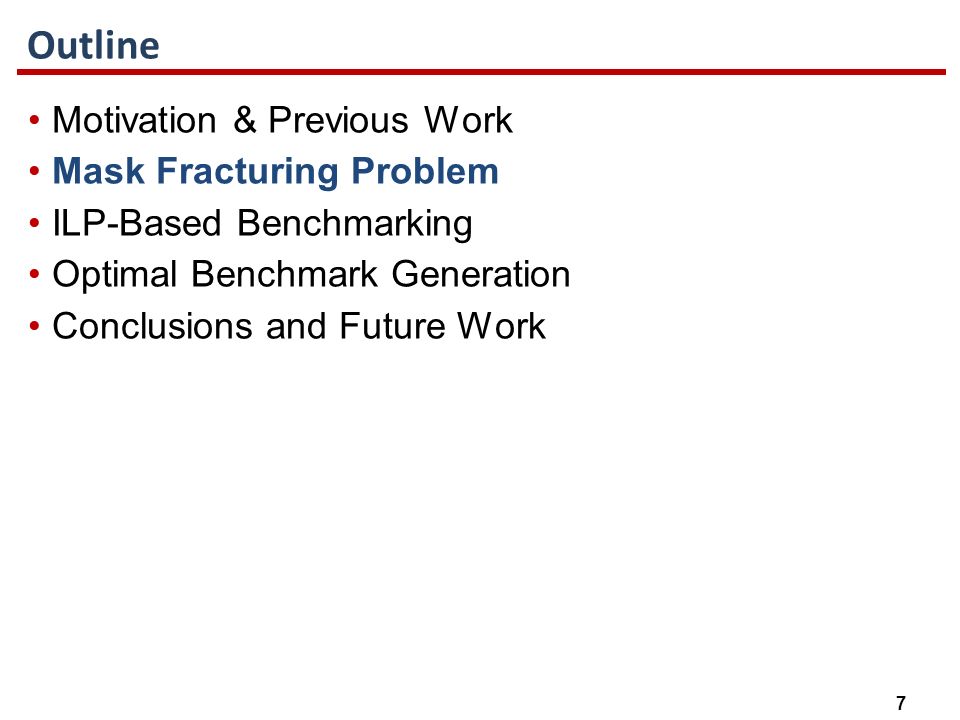 Outline

• Motivation & Previous Work
• Mask Fracturing Problem
• ILP-Based Benchmarking
• Optimal Benchmark Generation
• Conclusions and Future Work

7